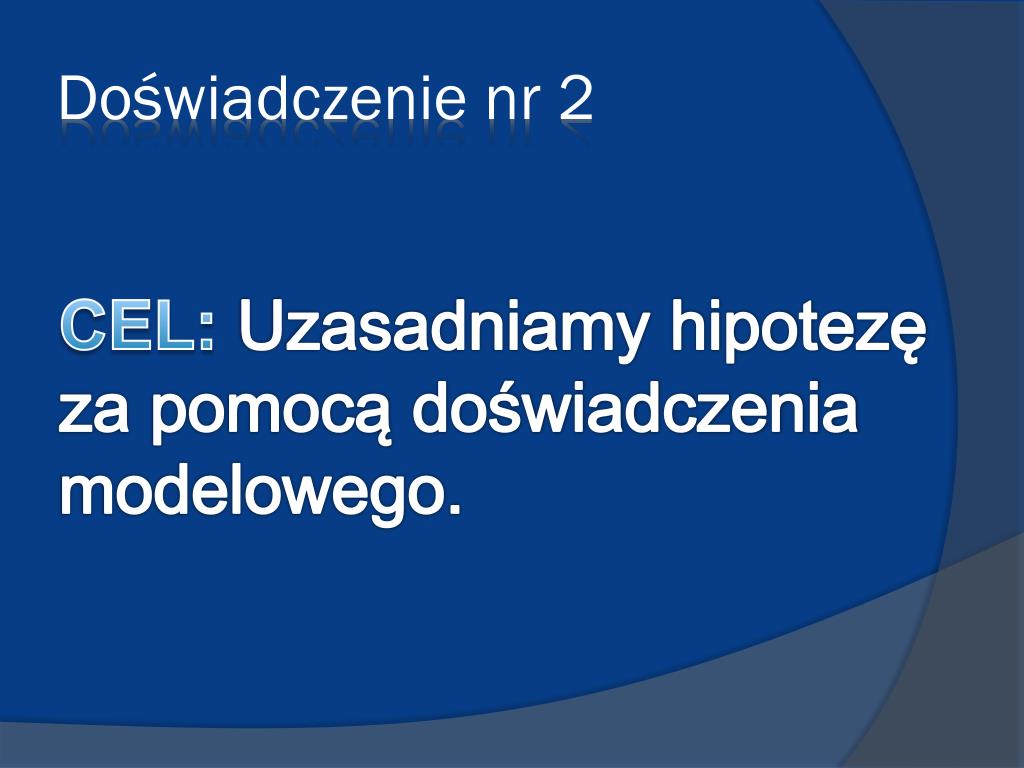 Doświadczenie nr 2

CEL: Uzasadniamy hipotezę za pomocą doświadczenia modelowego.